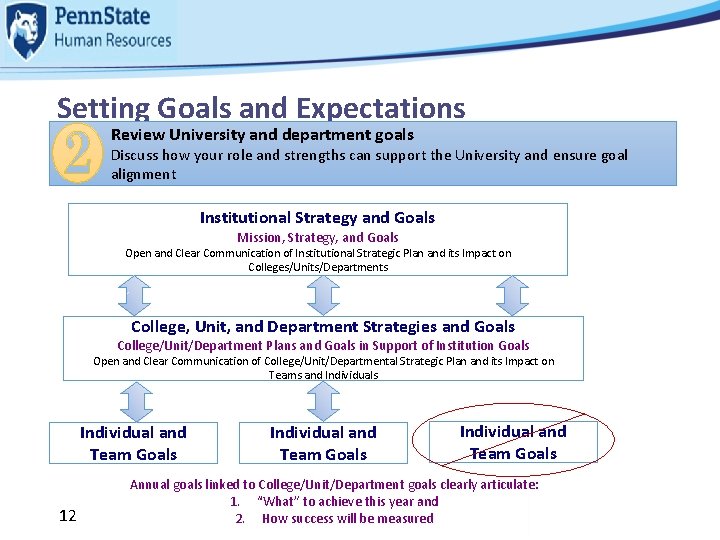 PennState
Human Resources

Setting Goals and Expectations

2

Review University and department goals
Discuss how your role and strengths can support the University and ensure goal alignment

Institutional Strategy and Goals
Mission, Strategy, and Goals
Open and Clear Communication of Institutional Strategic Plan and its Impact on Colleges/Units/Departments

College, Unit, and Department Strategies and Goals
College/Unit/Department Plans and Goals in Support of Institution Goals
Open and Clear Communication of College/Unit/Departmental Strategic Plan and its Impact on Teams and Individuals

Individual and Team Goals

Individual and Team Goals

Individual and Team Goals

Annual goals linked to College/Unit/Department goals clearly articulate:
1. "What" to achieve this year and
2. How success will be measured

12